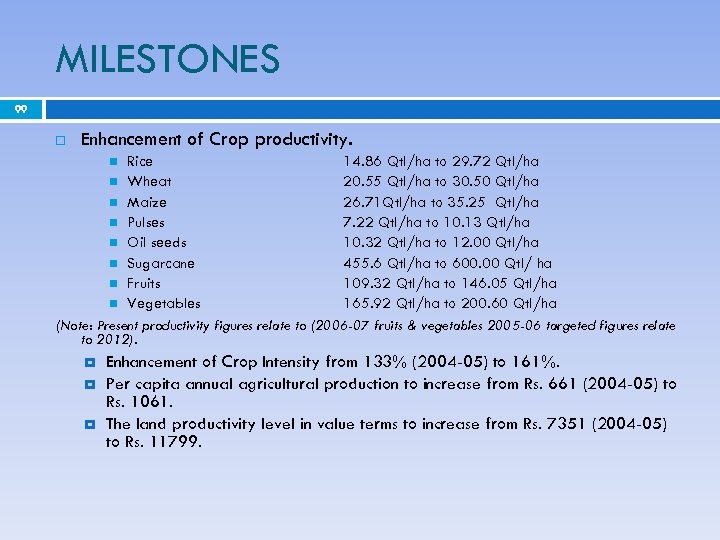 MILESTONES

99

Enhancement of Crop productivity.

Rice 14.86 Qtl/ha to 29.72 Qtl/ha
Wheat 20.55 Qtl/ha to 30.50 Qtl/ha
Maize 26.71Qtl/ha to 35.25 Qtl/ha
Pulses 7.22 Qtl/ha to 10.13 Qtl/ha
Oil seeds 10.32 Qtl/ha to 12.00 Qtl/ha
Sugarcane 455.6 Qtl/ha to 600.00 Qtl/ ha
Fruits 109.32 Qtl/ha to 146.05 Qtl/ha
Vegetables 165.92 Qtl/ha to 200.60 Qtl/ha

(Note: Present productivity figures relate to (2006-07 fruits & vegetables 2005-06 targeted figures relate to 2012).

Enhancement of Crop Intensity from 133% (2004-05) to 161%.

Per capita annual agricultural production to increase from Rs. 661 (2004-05) to Rs. 1061.

The land productivity level in value terms to increase from Rs. 7351 (2004-05) to Rs. 11799.